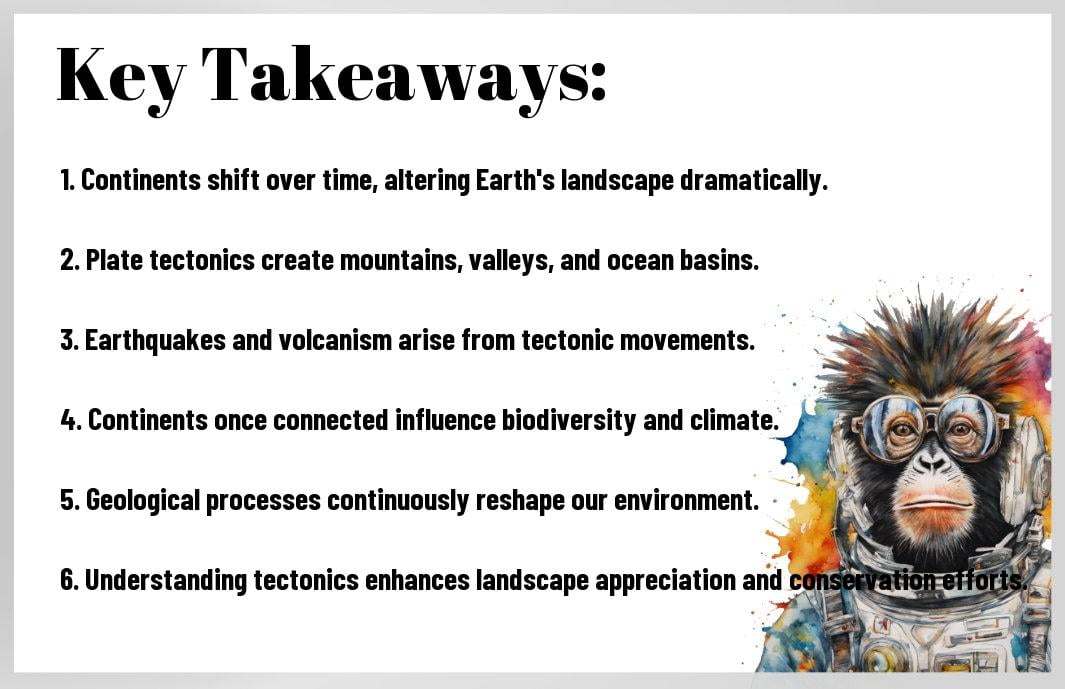 Key Takeaways:

1. Continents shift over time, altering Earth's landscape dramatically.

2. Plate tectonics create mountains, valleys, and ocean basins.

3. Earthquakes and volcanism arise from tectonic movements.

4. Continents once connected influence biodiversity and climate.

5. Geological processes continuously reshape our environment.

6. Understanding tectonics enhances landscape appreciation and conservation efforts.